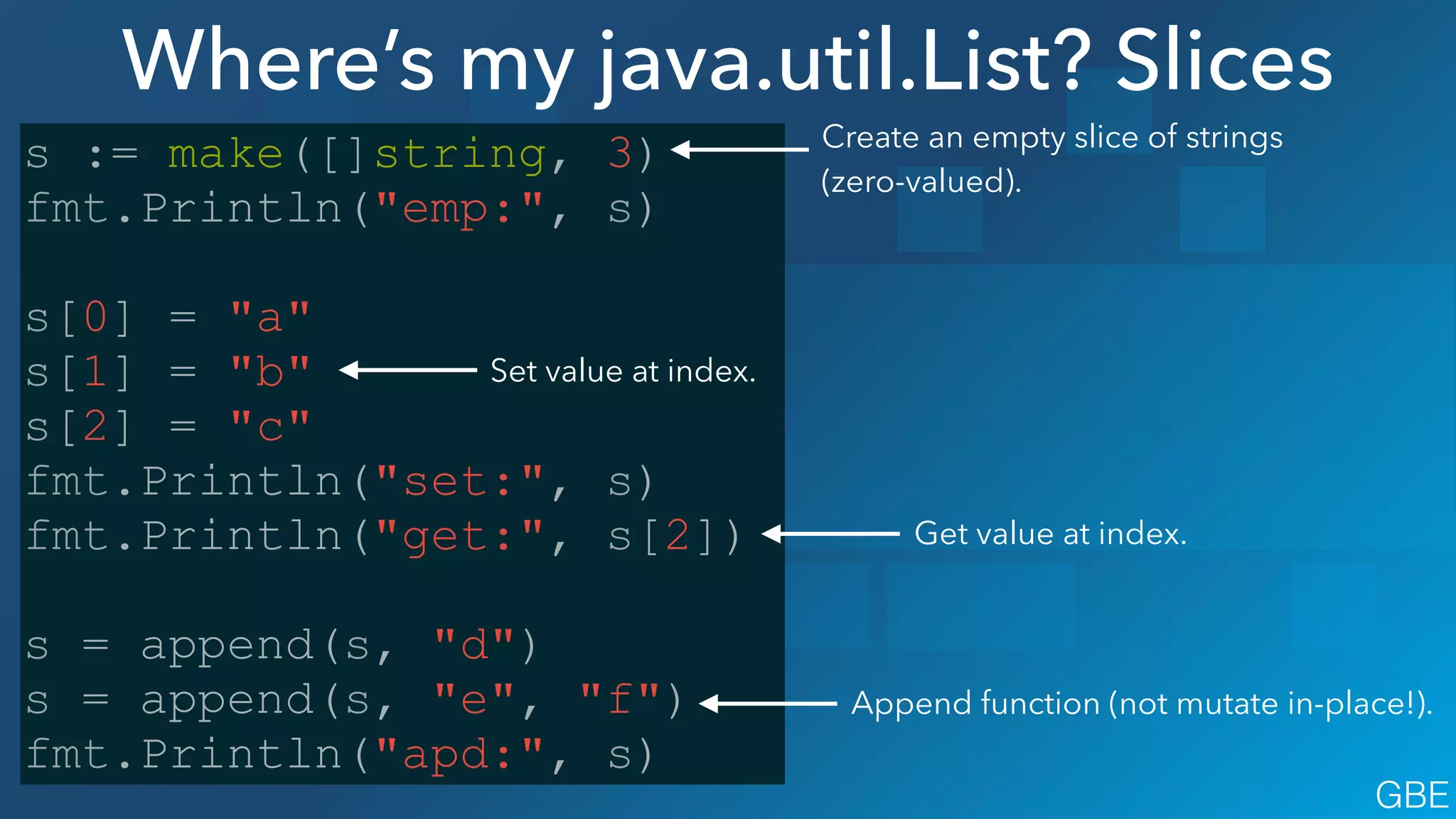 Where's my java.util.List? Slices

s := make([]string, 3)
fmt.Println("emp:", s)

s[0] = "a"
s[1] = "b"
s[2] = "c"
fmt.Println("set:", s)
fmt.Println("get:", s[2])

s = append(s, "d")
s = append(s, "e", "f")
fmt.Println("apd:", s)

Create an empty slice of strings (zero-valued).

Set value at index.

Get value at index.

Append function (not mutate in-place!).

GBE